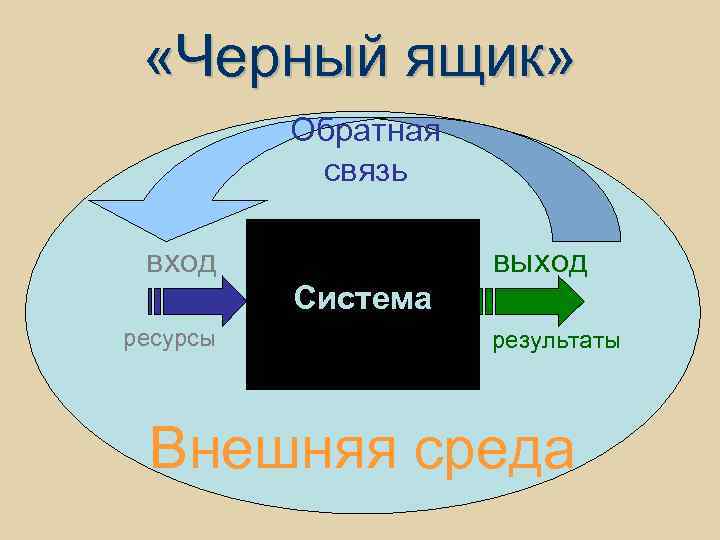 «Черный ящик»

Обратная связь

вход

ресурсы

Система

выход

результаты

Внешняя среда